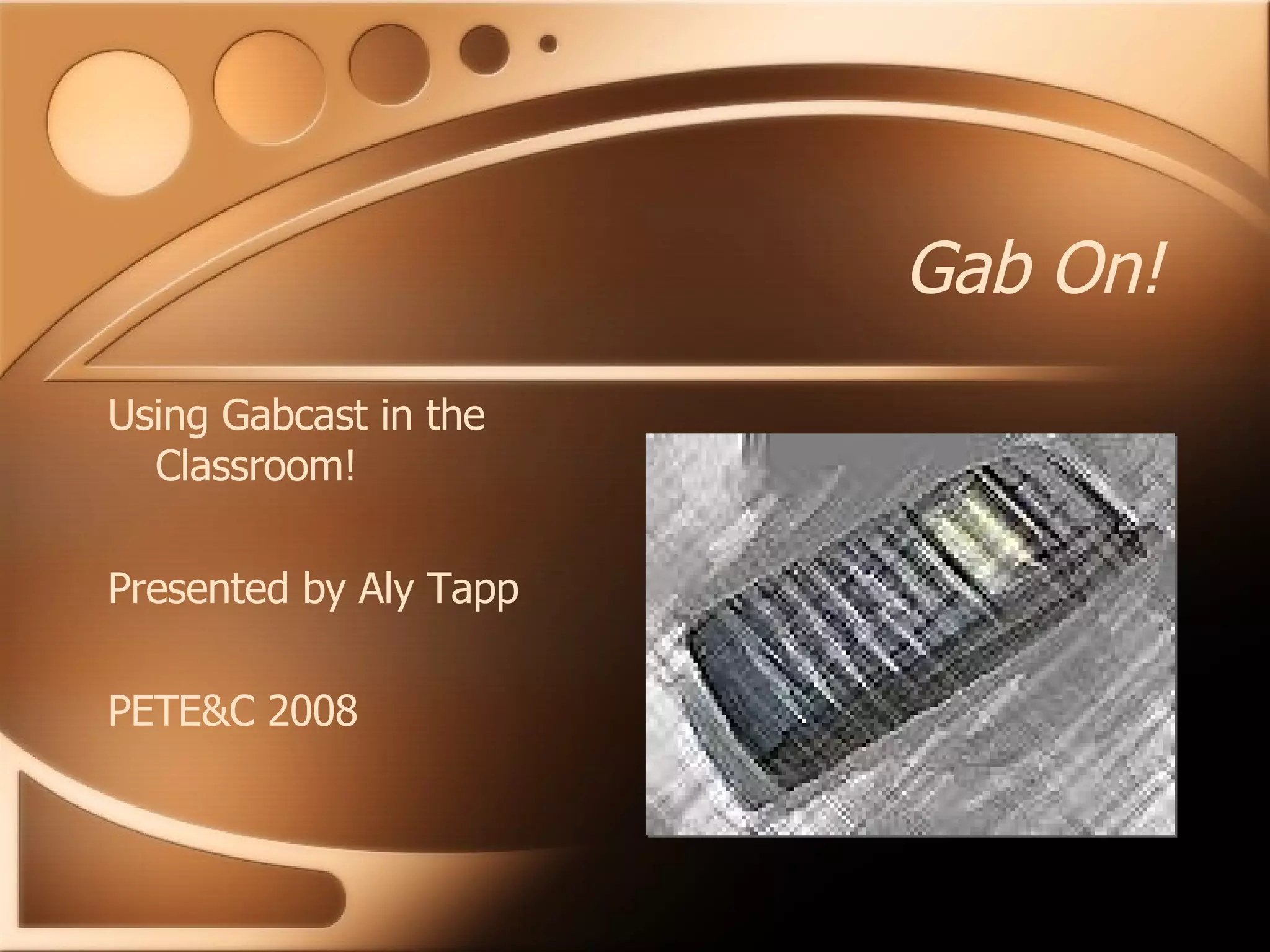 Gab On!

Using Gabcast in the Classroom!

Presented by Aly Tapp

PETE&C 2008